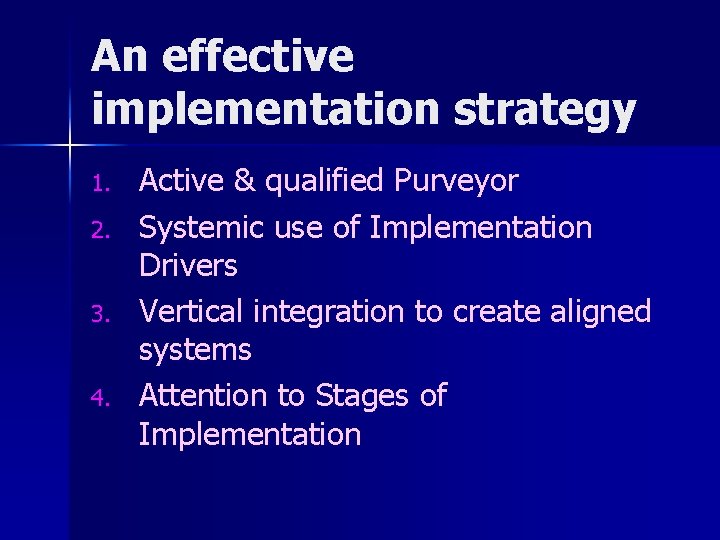 An effective implementation strategy

1. Active & qualified Purveyor
2. Systemic use of Implementation Drivers
3. Vertical integration to create aligned systems
4. Attention to Stages of Implementation